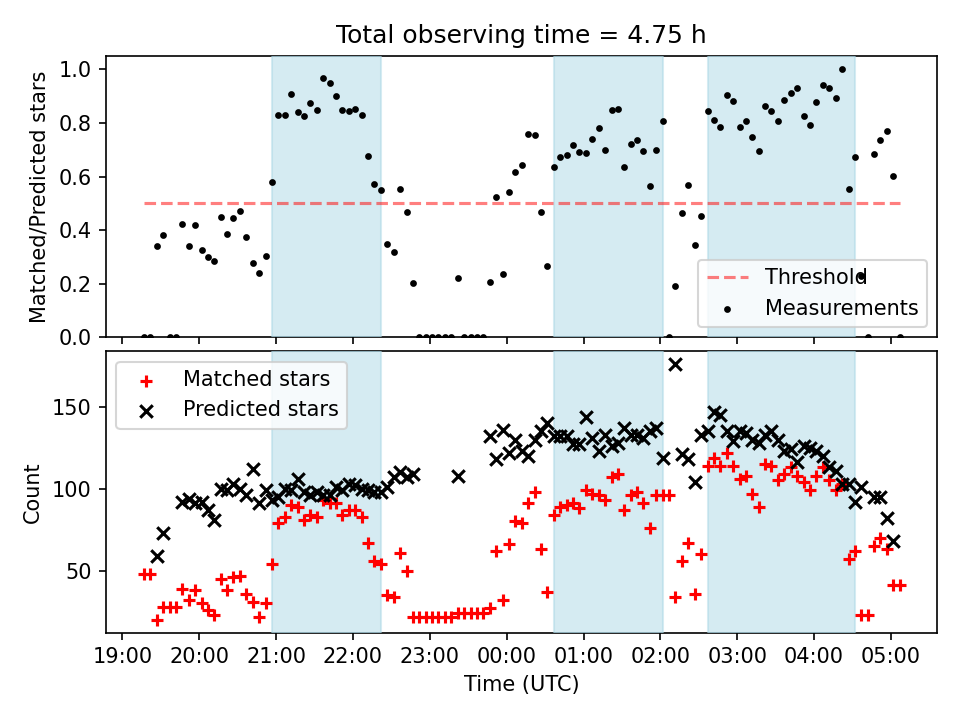 Total observing time = 4.75 h

Matched/Predicted stars

1.0
0.8
0.6
0.4
0.2
0.0

Threshold
Measurements

Matched stars
Predicted stars

Count

150
100
50

19:00 20:00 21:00 22:00 23:00 00:00 01:00 02:00 03:00 04:00 05:00

Time (UTC)